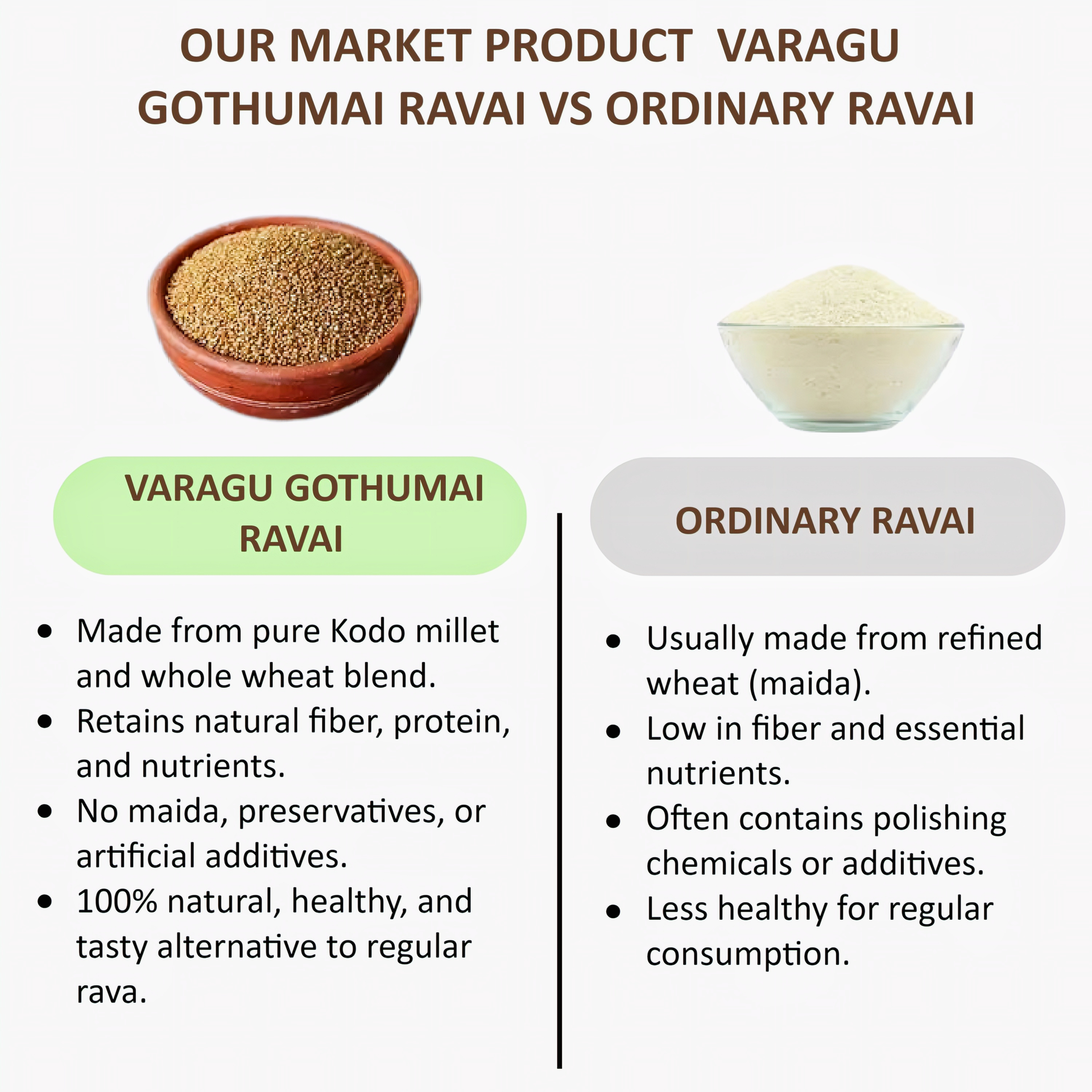 OUR MARKET PRODUCT VARAGU GOTHUMAI RAVAI VS ORDINARY RAVAI

VARAGU GOTHUMAI RAVAI

- Made from pure Kodo millet and whole wheat blend.
- Retains natural fiber, protein, and nutrients.
- No maida, preservatives, or artificial additives.
- 100% natural, healthy, and tasty alternative to regular rava.

ORDINARY RAVAI

- Usually made from refined wheat (maida).
- Low in fiber and essential nutrients.
- Often contains polishing chemicals or additives.
- Less healthy for regular consumption.